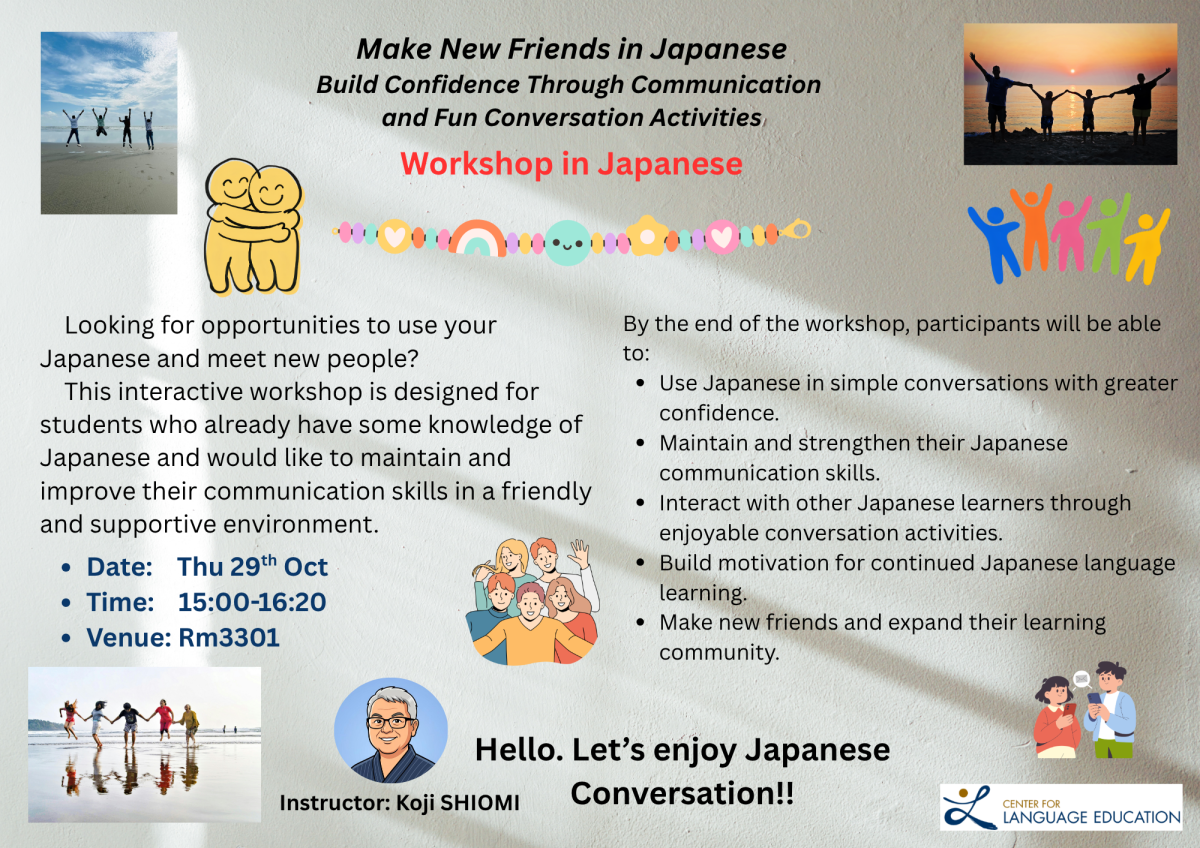 Make New Friends in Japanese
Build Confidence Through Communication and Fun Conversation Activities

Workshop in Japanese

Looking for opportunities to use your Japanese and meet new people?
This interactive workshop is designed for students who already have some knowledge of Japanese and would like to maintain and improve their communication skills in a friendly and supportive environment.

- Date: Thu 29$^{th}$ Oct
- Time: 15:00-16:20
- Venue: Rm3301

By the end of the workshop, participants will be able to:
- Use Japanese in simple conversations with greater confidence.
- Maintain and strengthen their Japanese communication skills.
- Interact with other Japanese learners through enjoyable conversation activities.
- Build motivation for continued Japanese language learning.
- Make new friends and expand their learning community.

Instructor: Koji SHIOMI

Hello. Let's enjoy Japanese Conversation!!

CENTER FOR LANGUAGE EDUCATION